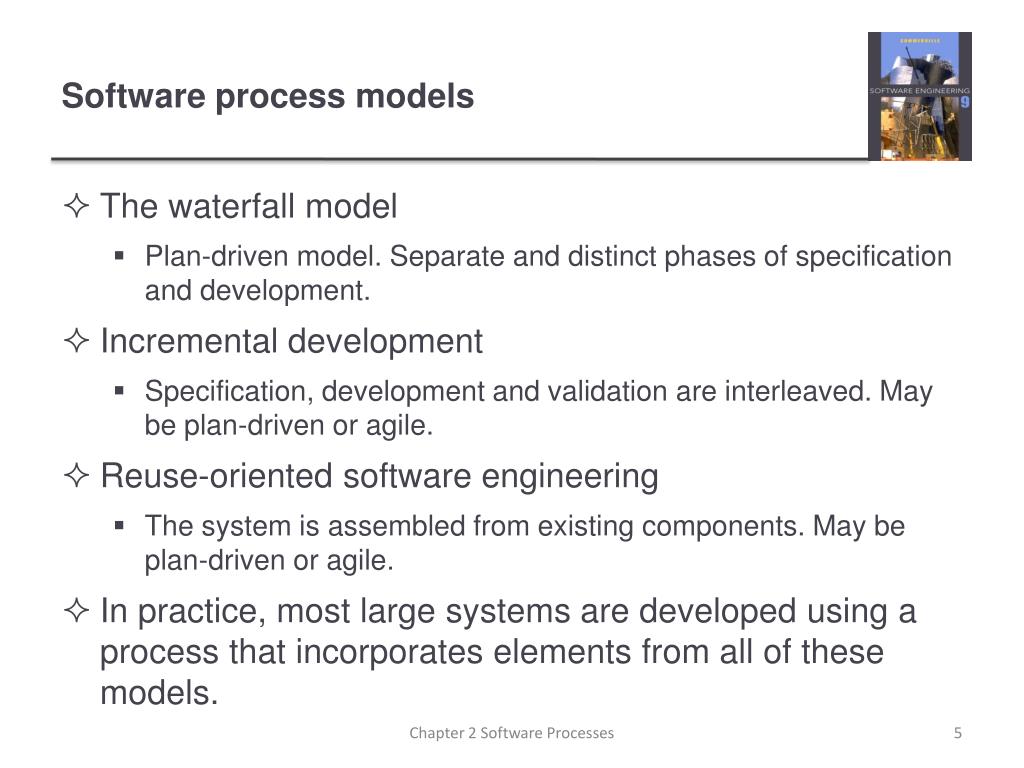 Software process models

SOMMERVILLE
SOFTWARE ENGINEERING
9

✧ The waterfall model

▪ Plan-driven model. Separate and distinct phases of specification and development.

✧ Incremental development

▪ Specification, development and validation are interleaved. May be plan-driven or agile.

✧ Reuse-oriented software engineering

▪ The system is assembled from existing components. May be plan-driven or agile.

✧ In practice, most large systems are developed using a process that incorporates elements from all of these models.

Chapter 2 Software Processes

5